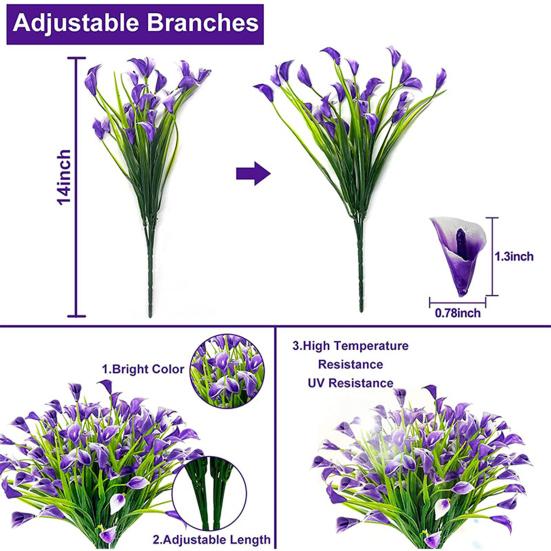 Adjustable Branches

14inch

1.3inch

0.78inch

1.Bright Color

2.Adjustable Length

3.High Temperature Resistance UV Resistance